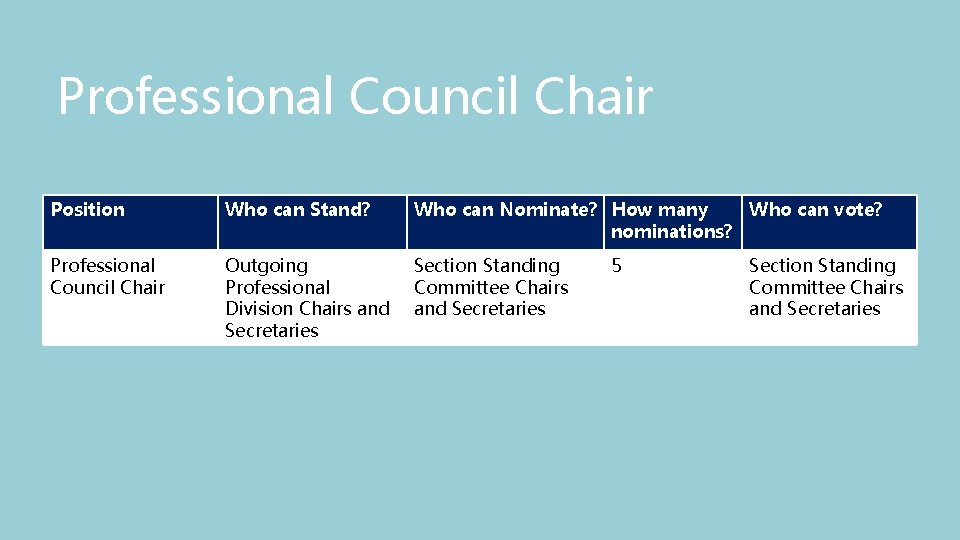 Professional Council Chair

| Position | Who can Stand? | Who can Nominate? | How many nominations? | Who can vote? |
|---|---|---|---|---|
| Professional Council Chair | Outgoing Professional Division Chairs and Secretaries | Section Standing Committee Chairs and Secretaries | 5 | Section Standing Committee Chairs and Secretaries |